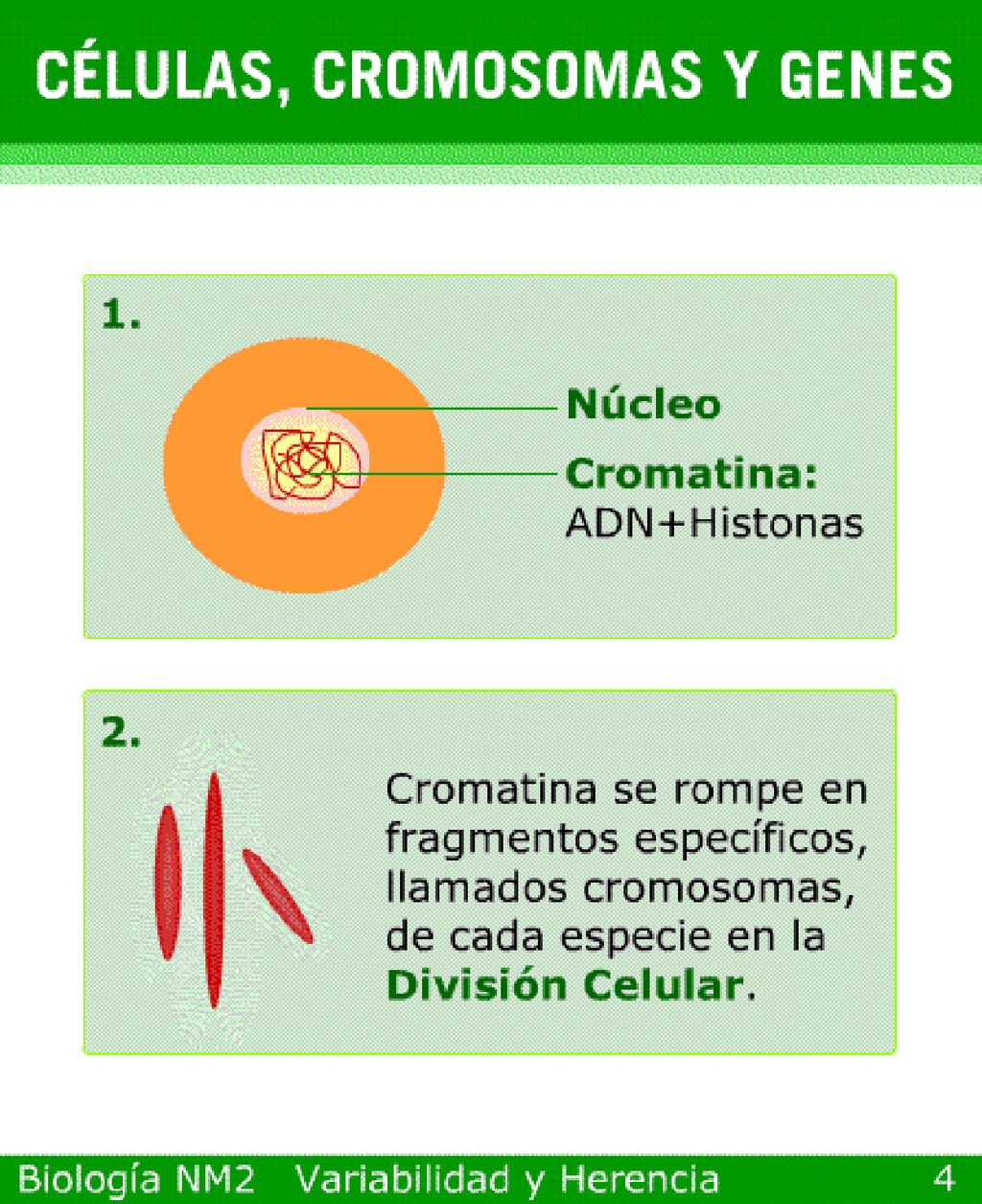 CÉLULAS, CROMOSOMAS Y GENES

1.

Núcleo

Cromatina:
ADN+Histonas

2.

Cromatina se rompe en fragmentos específicos, llamados cromosomas, de cada especie en la División Celular.

Biología NM2 Variabilidad y Herencia 4